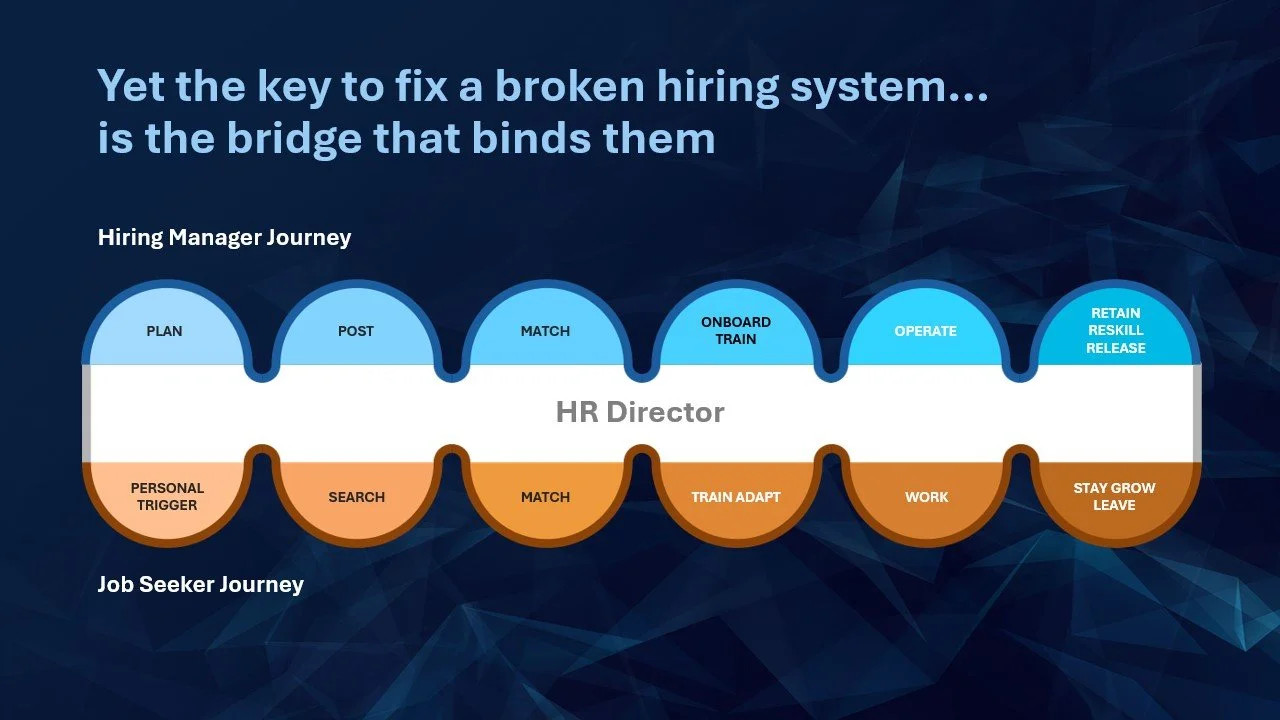 Yet the key to fix a broken hiring system… is the bridge that binds them

Hiring Manager Journey

PLAN

POST

MATCH

ONBOARD TRAIN

OPERATE

RETAIN RESKILL RELEASE

HR Director

PERSONAL TRIGGER

SEARCH

MATCH

TRAIN ADAPT

WORK

STAY GROW LEAVE

Job Seeker Journey